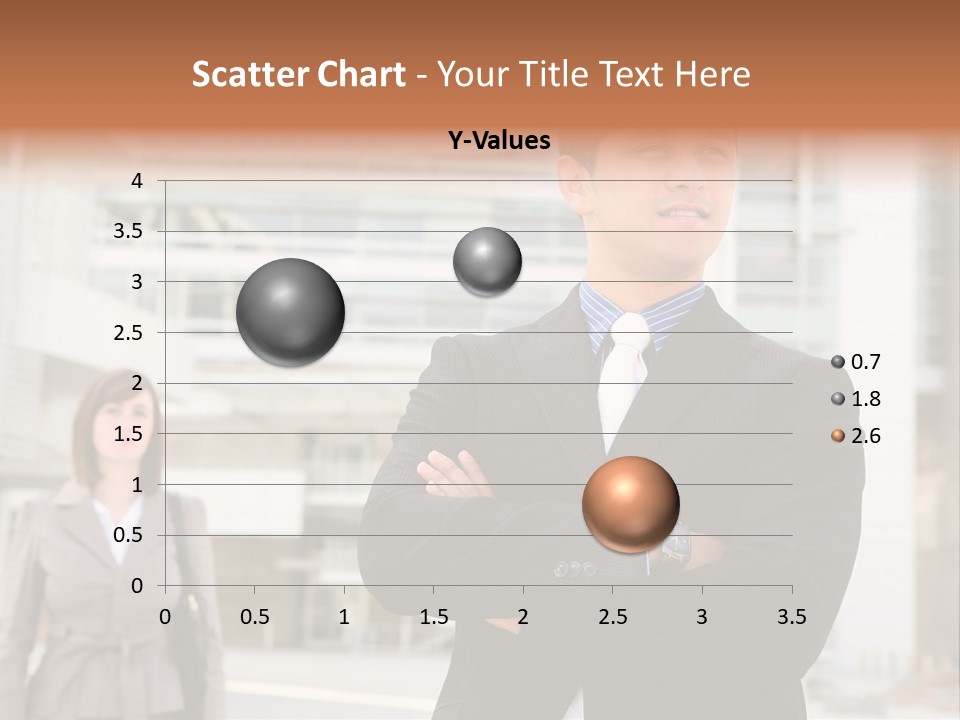 Scatter Chart - Your Title Text Here

Y-Values

4
3.5
3
2.5
2
1.5
1
0.5
0

0 0.5 1 1.5 2 2.5 3 3.5

0.7
1.8
2.6